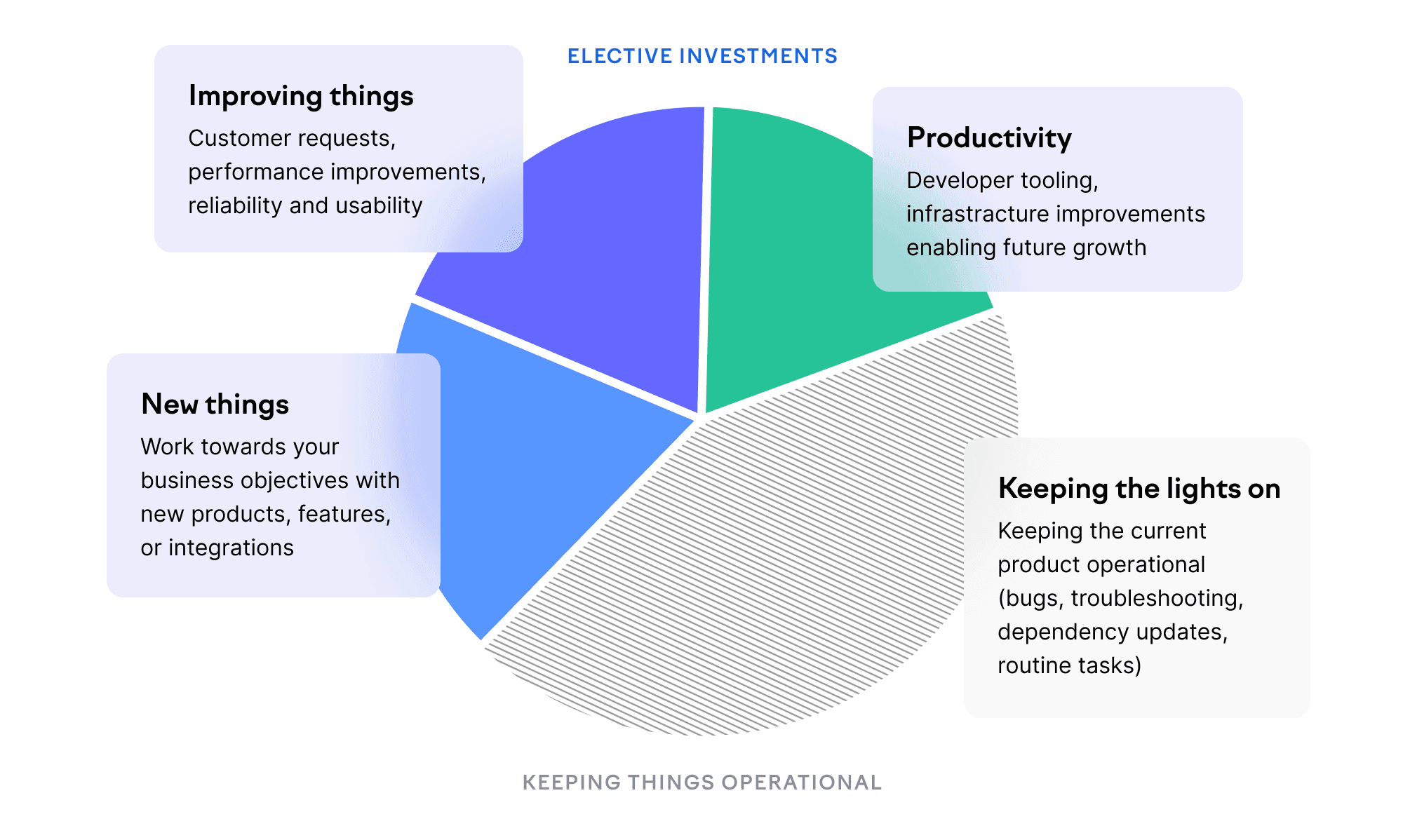 ELECTIVE INVESTMENTS

Improving things
Customer requests, performance improvements, reliability and usability

Productivity
Developer tooling, infrastructure improvements enabling future growth

New things
Work towards your business objectives with new products, features, or integrations

Keeping the lights on
Keeping the current product operational (bugs, troubleshooting, dependency updates, routine tasks)

KEEPING THINGS OPERATIONAL